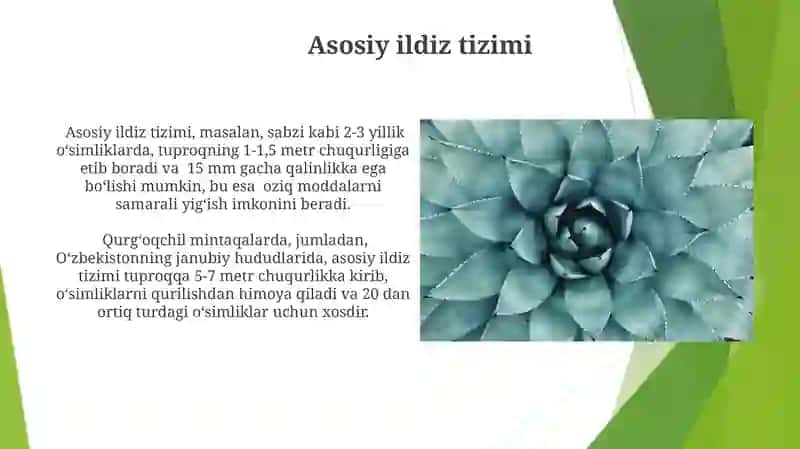 Asosiy ildiz tizimi

Asosiy ildiz tizimi, masalan, sabzi kabi 2-3 yillik o‘simliklarda, tuproqning 1-1,5 metr chuqurligiga etib boradi va 15 mm gacha qalinlikka ega bo‘lishi mumkin, bu esa oziq moddalarni samarali yig‘ish imkonini beradi.

Qurg‘oqchil mintaqalarda, jumladan, O‘zbekistonning janubiy hududlarida, asosiy ildiz tizimi tuproqqa 5-7 metr chuqurlikka kirib, o‘simliklarni qurilishdan himoya qiladi va 20 dan ortiq turdagi o‘simliklar uchun xosdir.